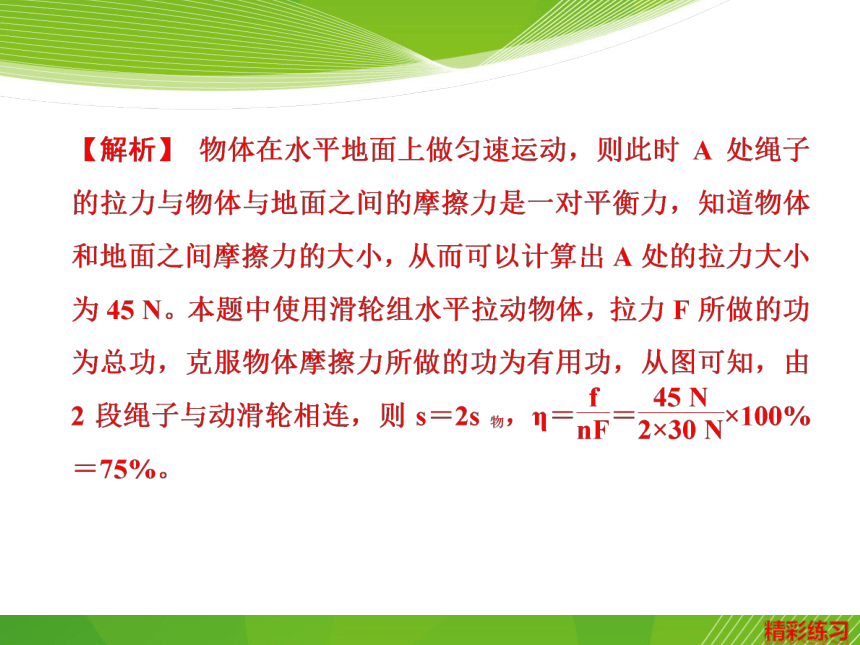 【解析】 物体在水平地面上做匀速运动，则此时 A 处绳子的拉力与物体与地面之间的摩擦力是一对平衡力，知道物体和地面之间摩擦力的大小，从而可以计算出 A 处的拉力大小为 45 N。本题中使用滑轮组水平拉动物体，拉力 F 所做的功为总功，克服物体摩擦力所做的功为有用功，从图可知，由 2 段绳子与动滑轮相连，则 $s=2s_{物}$，$\eta=\frac{f}{nF}=\frac{45\ N}{2\times30\ N}\times100\%=75\%$。

精彩练习